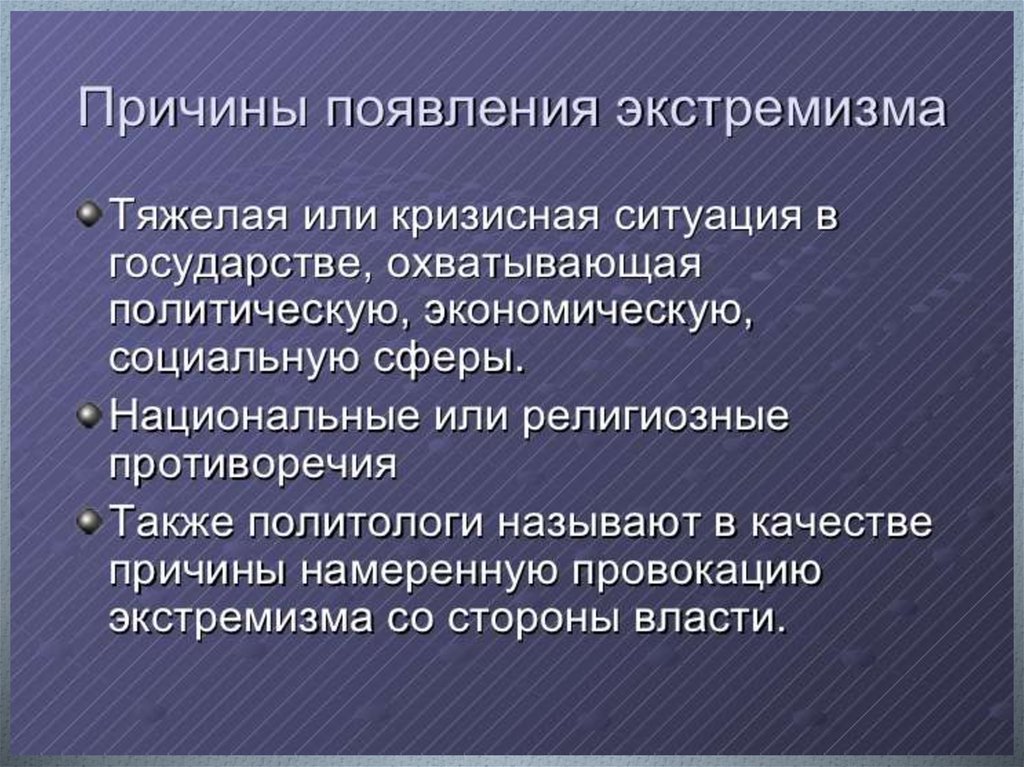 Причины появления экстремизма

Тяжелая или кризисная ситуация в государстве, охватывающая политическую, экономическую, социальную сферы.

Национальные или религиозные противоречия

Также политологи называют в качестве причины намеренную провокацию экстремизма со стороны власти.